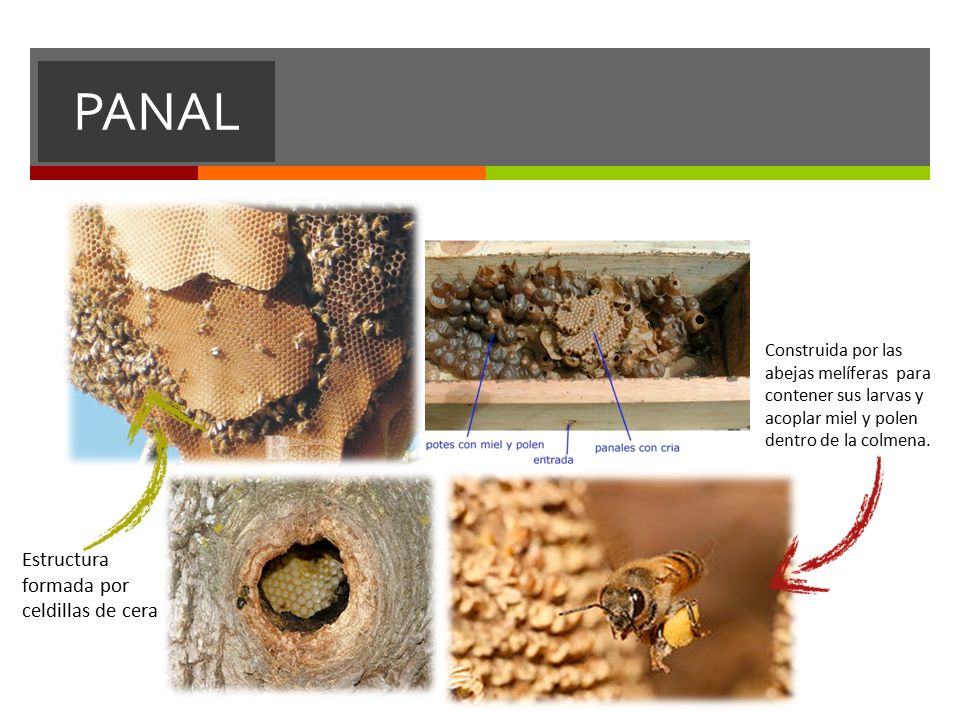 PANAL

potes con miel y polen

entrada

panales con cria

Construida por las abejas melíferas para contener sus larvas y acoplar miel y polen dentro de la colmena.

Estructura formada por celdillas de cera